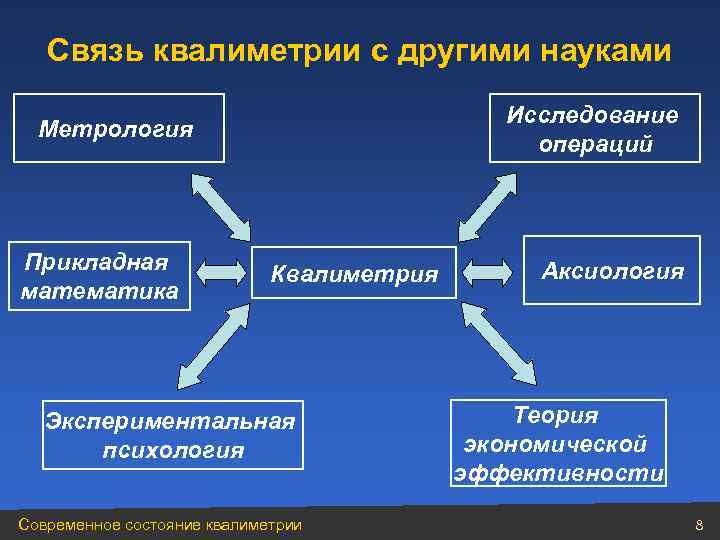 Связь квалиметрии с другими науками

Метрология

Исследование операций

Прикладная математика

Квалиметрия

Аксиология

Экспериментальная психология

Теория экономической эффективности

Современное состояние квалиметрии

8